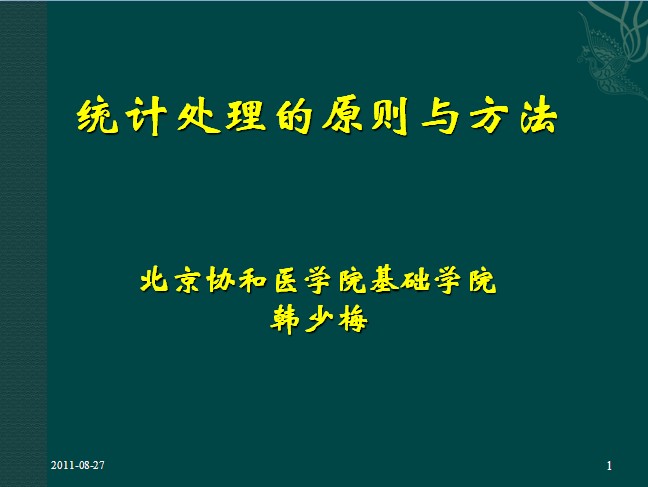 统计处理的原则与方法

北京协和医学院基础学院
韩少梅

2011-08-27

1